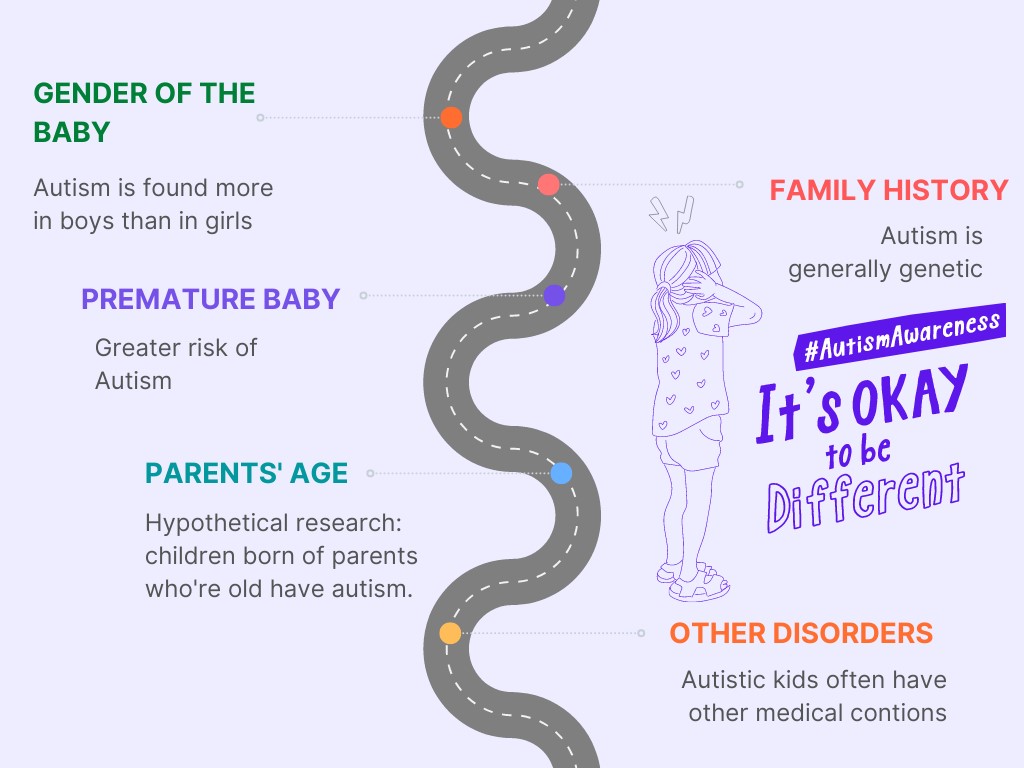 GENDER OF THE BABY

Autism is found more in boys than in girls

FAMILY HISTORY

Autism is generally genetic

PREMATURE BABY

Greater risk of Autism

#AutismAwareness

It's OKAY to be Different

PARENTS' AGE

Hypothetical research: children born of parents who're old have autism.

OTHER DISORDERS

Autistic kids often have other medical contions